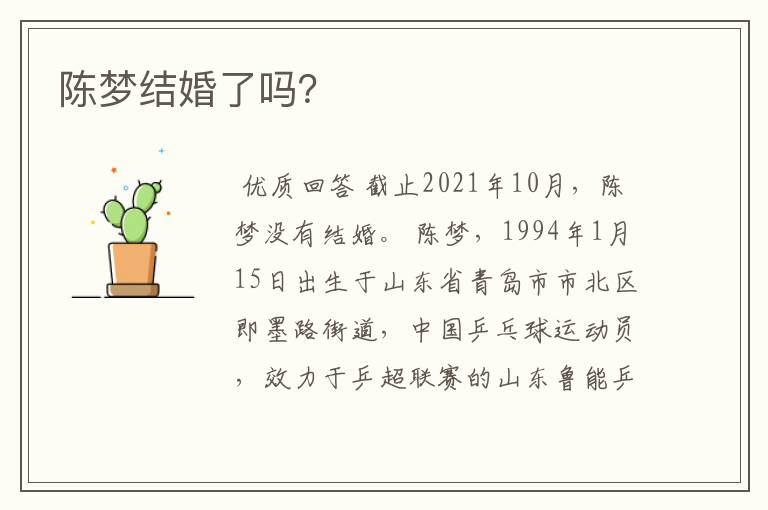 陈梦结婚了吗?

优质回答 截止2021年10月，陈梦没有结婚。 陈梦，1994年1月15日出生于山东省青岛市市北区即墨路街道，中国乒乓球运动员，效力于乒超联赛的山东鲁能乒